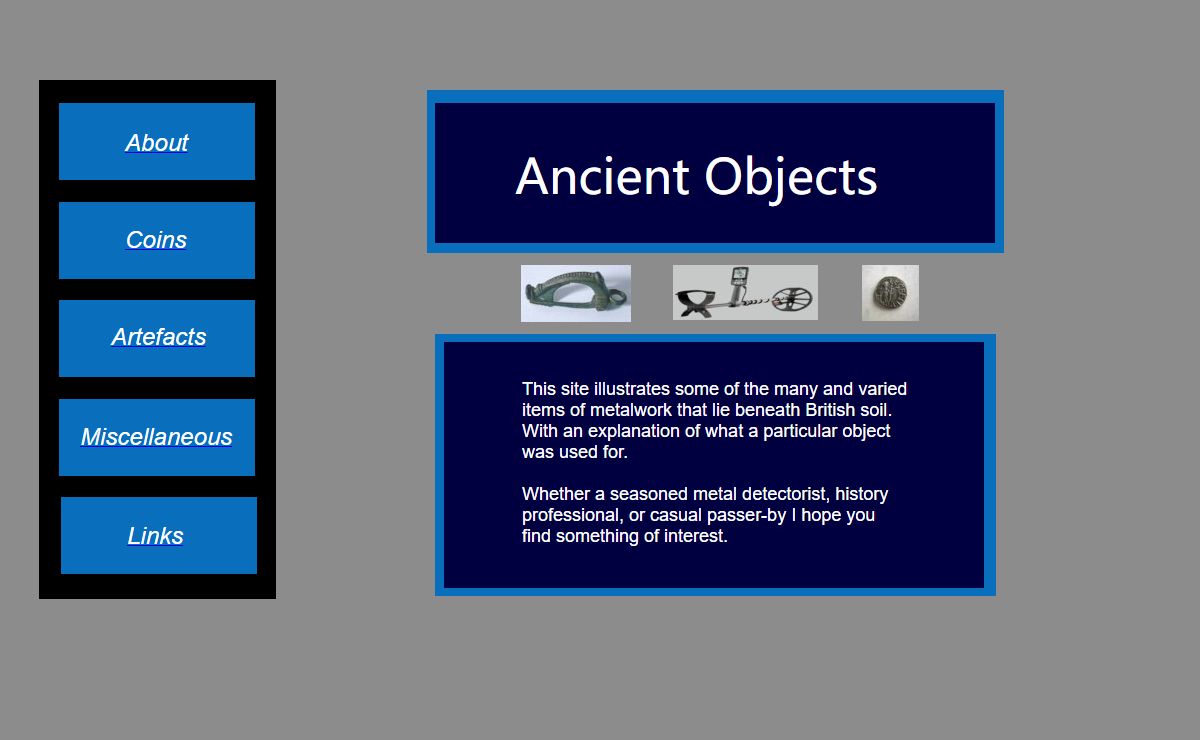 About

Coins

Artefacts

Miscellaneous

Links

Ancient Objects

This site illustrates some of the many and varied items of metalwork that lie beneath British soil. With an explanation of what a particular object was used for.

Whether a seasoned metal detectorist, history professional, or casual passer-by I hope you find something of interest.